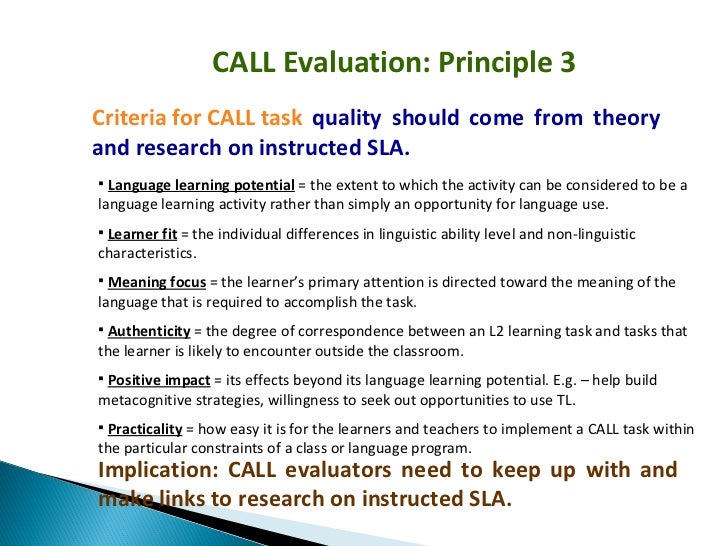 CALL Evaluation: Principle 3

Criteria for CALL task quality should come from theory and research on instructed SLA.

▪ Language learning potential = the extent to which the activity can be considered to be a language learning activity rather than simply an opportunity for language use.

▪ Learner fit = the individual differences in linguistic ability level and non-linguistic characteristics.

▪ Meaning focus = the learner's primary attention is directed toward the meaning of the language that is required to accomplish the task.

▪ Authenticity = the degree of correspondence between an L2 learning task and tasks that the learner is likely to encounter outside the classroom.

▪ Positive impact = its effects beyond its language learning potential. E.g. – help build metacognitive strategies, willingness to seek out opportunities to use TL.

▪ Practicality = how easy it is for the learners and teachers to implement a CALL task within the particular constraints of a class or language program.

Implication: CALL evaluators need to keep up with and make links to research on instructed SLA.